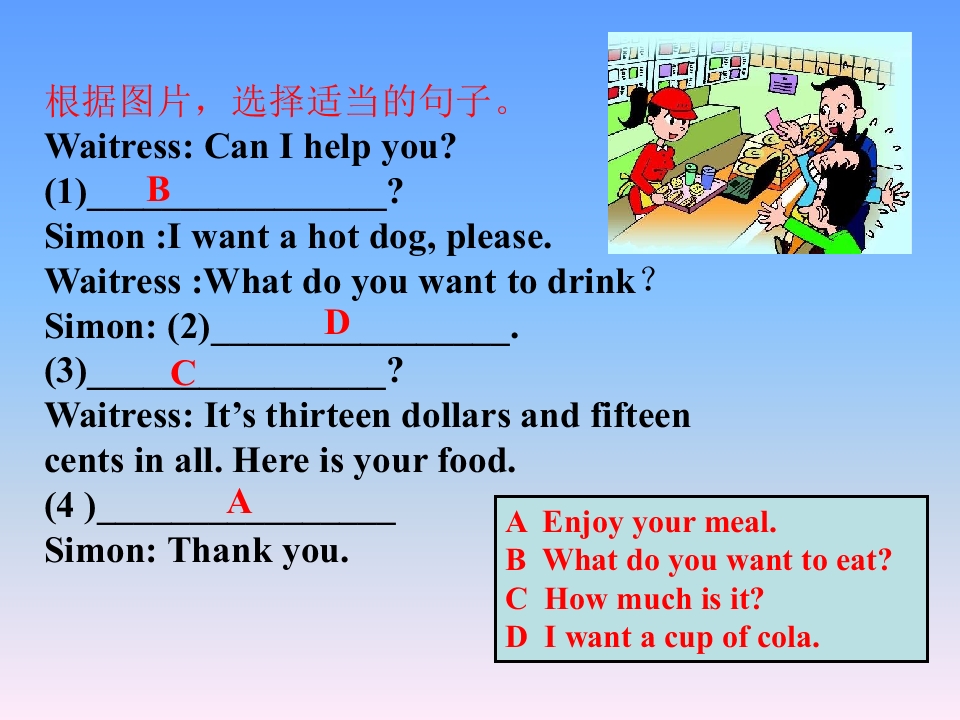 根据图片，选择适当的句子。
Waitress: Can I help you?
(1)____B____?
Simon :I want a hot dog, please.
Waitress :What do you want to drink？
Simon: (2)____D____.
(3)____C____?
Waitress: It's thirteen dollars and fifteen cents in all. Here is your food.
(4 )____A____
Simon: Thank you.

A Enjoy your meal.
B What do you want to eat?
C How much is it?
D I want a cup of cola.